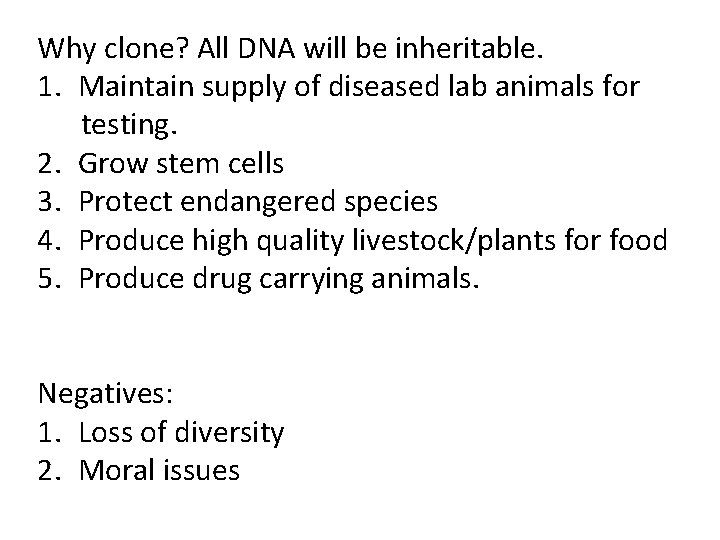 Why clone? All DNA will be inheritable.
1. Maintain supply of diseased lab animals for testing.
2. Grow stem cells
3. Protect endangered species
4. Produce high quality livestock/plants for food
5. Produce drug carrying animals.

Negatives:
1. Loss of diversity
2. Moral issues